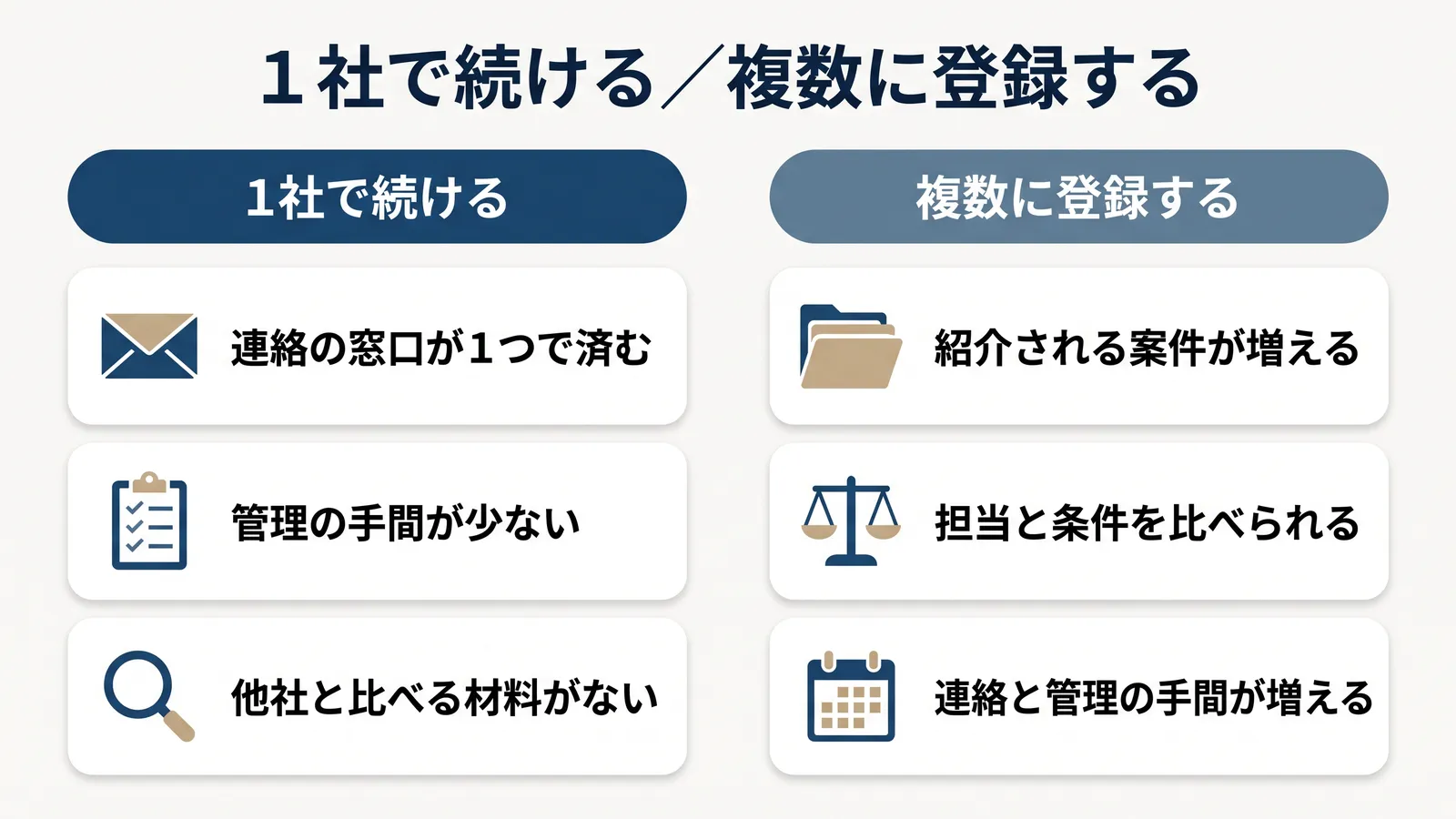 1社で続ける／複数に登録する

1社で続ける

連絡の窓口が1つで済む

管理の手間が少ない

他社と比べる材料がない

複数に登録する

紹介される案件が増える

担当と条件を比べられる

連絡と管理の手間が増える